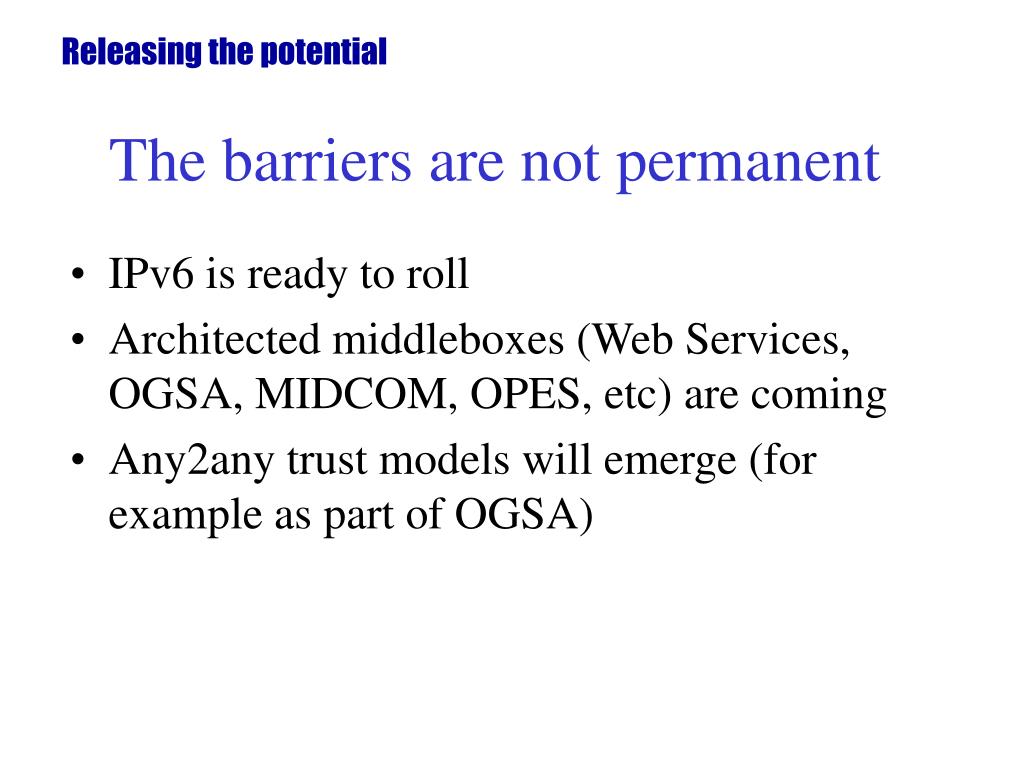 Releasing the potential

The barriers are not permanent

• IPv6 is ready to roll
• Architected middleboxes (Web Services, OGSA, MIDCOM, OPES, etc) are coming
• Any2any trust models will emerge (for example as part of OGSA)